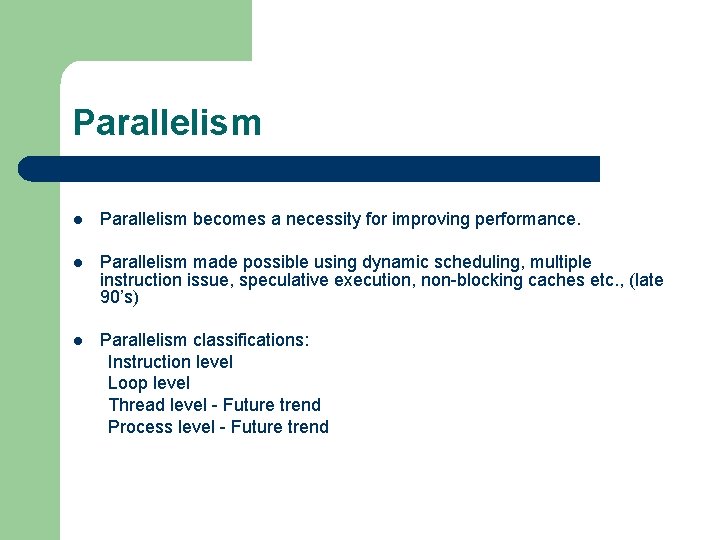 Parallelism

- Parallelism becomes a necessity for improving performance.
- Parallelism made possible using dynamic scheduling, multiple instruction issue, speculative execution, non-blocking caches etc., (late 90's)
- Parallelism classifications:
Instruction level
Loop level
Thread level - Future trend
Process level - Future trend